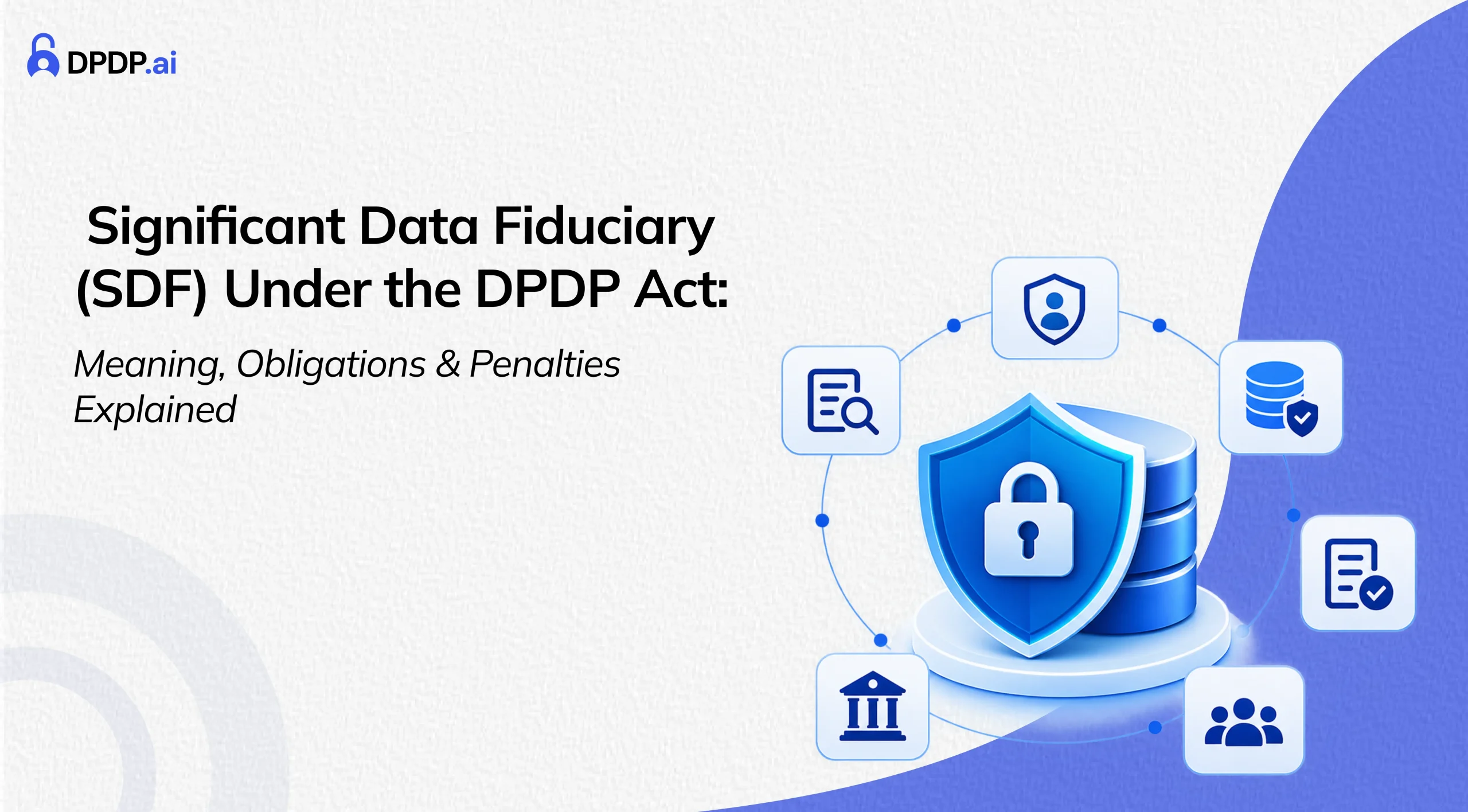 DPDP.ai

Significant Data Fiduciary (SDF) Under the DPDP Act:

Meaning, Obligations & Penalties Explained